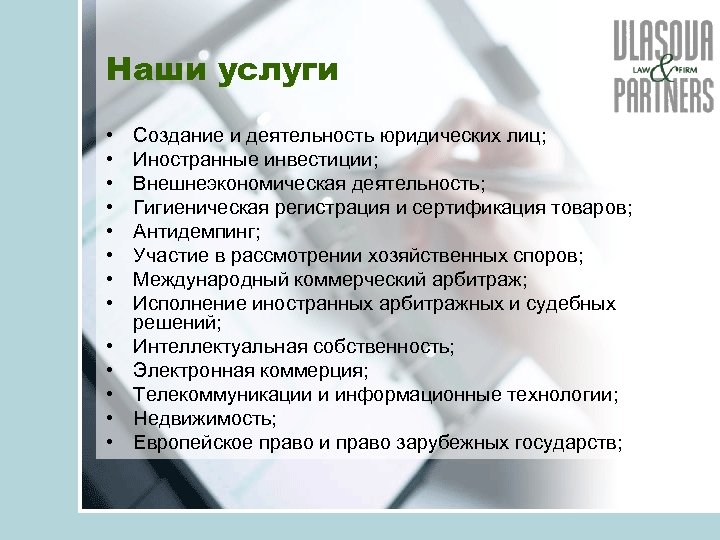 VLASOVA LAW & FIRM PARTNERS

Наши услуги

• Создание и деятельность юридических лиц;
• Иностранные инвестиции;
• Внешнеэкономическая деятельность;
• Гигиеническая регистрация и сертификация товаров;
• Антидемпинг;
• Участие в рассмотрении хозяйственных споров;
• Международный коммерческий арбитраж;
• Исполнение иностранных арбитражных и судебных решений;
• Интеллектуальная собственность;
• Электронная коммерция;
• Телекоммуникации и информационные технологии;
• Недвижимость;
• Европейское право и право зарубежных государств;